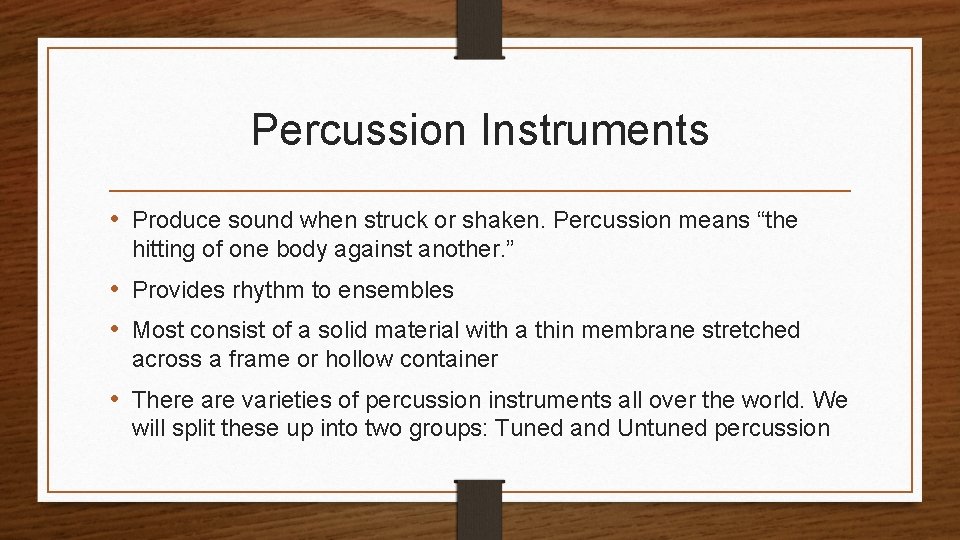 Percussion Instruments

• Produce sound when struck or shaken. Percussion means “the hitting of one body against another.”

• Provides rhythm to ensembles

• Most consist of a solid material with a thin membrane stretched across a frame or hollow container

• There are varieties of percussion instruments all over the world. We will split these up into two groups: Tuned and Untuned percussion